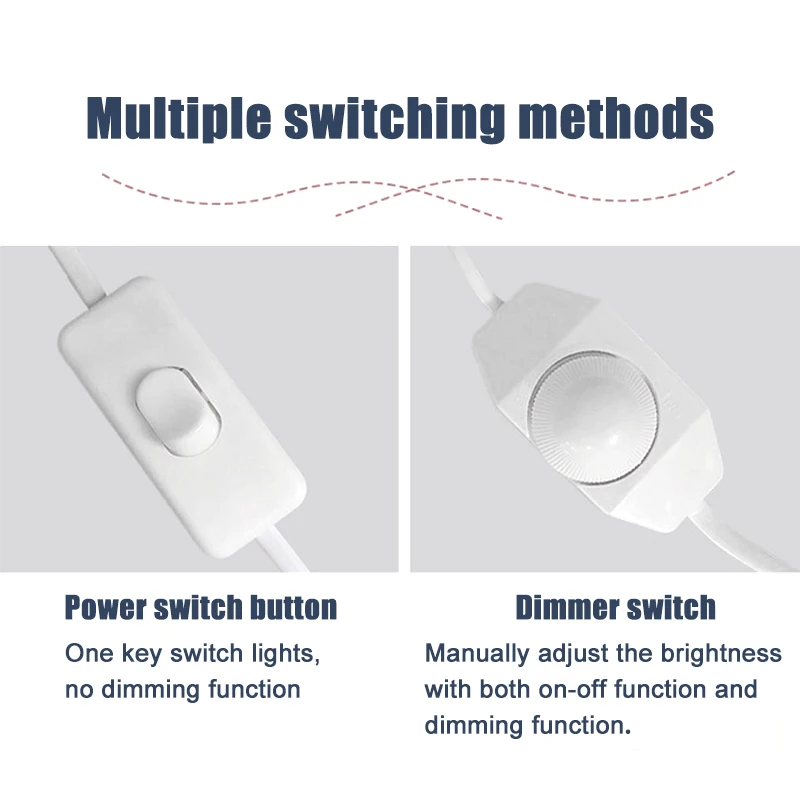 Multiple switching methods

Power switch button

One key switch lights, no dimming function

Dimmer switch

Manually adjust the brightness with both on-off function and dimming function.